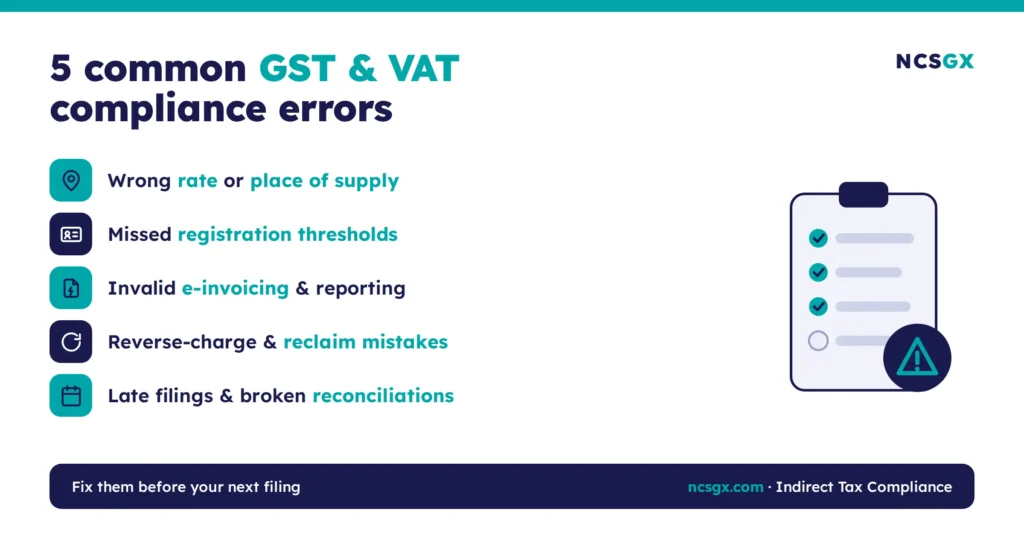 5 common GST & VAT compliance errors

NCSGX

Wrong rate or place of supply

Missed registration thresholds

Invalid e-invoicing & reporting

Reverse-charge & reclaim mistakes

Late filings & broken reconciliations

Fix them before your next filing

ncsgx.com · Indirect Tax Compliance